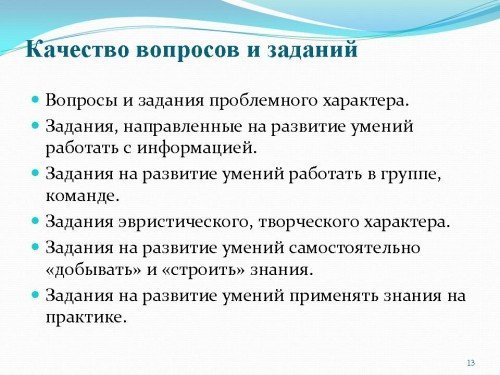 Качество вопросов и заданий

- Вопросы и задания проблемного характера.
- Задания, направленные на развитие умений работать с информацией.
- Задания на развитие умений работать в группе, команде.
- Задания эвристического, творческого характера.
- Задания на развитие умений самостоятельно «добывать» и «строить» знания.
- Задания на развитие умений применять знания на практике.

13